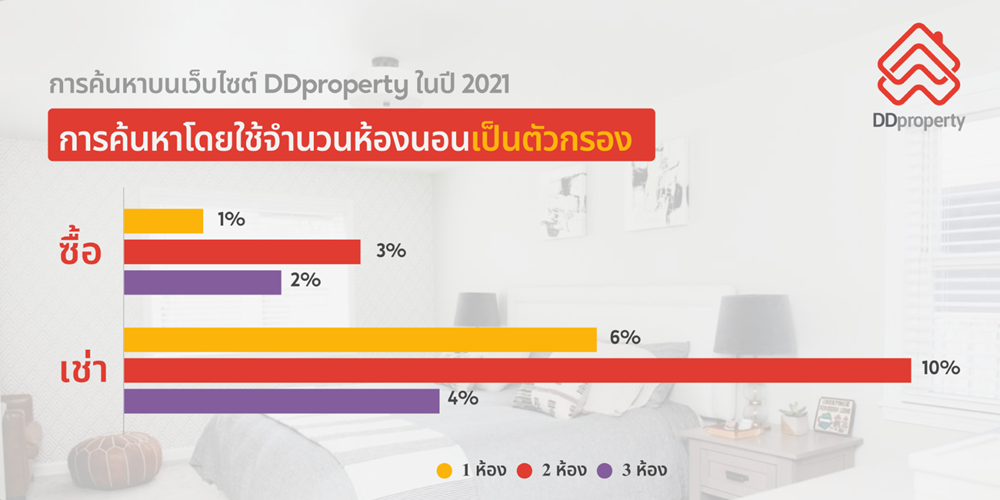 การค้นหาบนเว็บไซต์ DDproperty ในปี 2021

การค้นหาโดยใช้จำนวนห้องนอนเป็นตัวกรอง

DDproperty

ซื้อ
1%
3%
2%

เช่า
6%
10%
4%

1 ห้อง
2 ห้อง
3 ห้อง